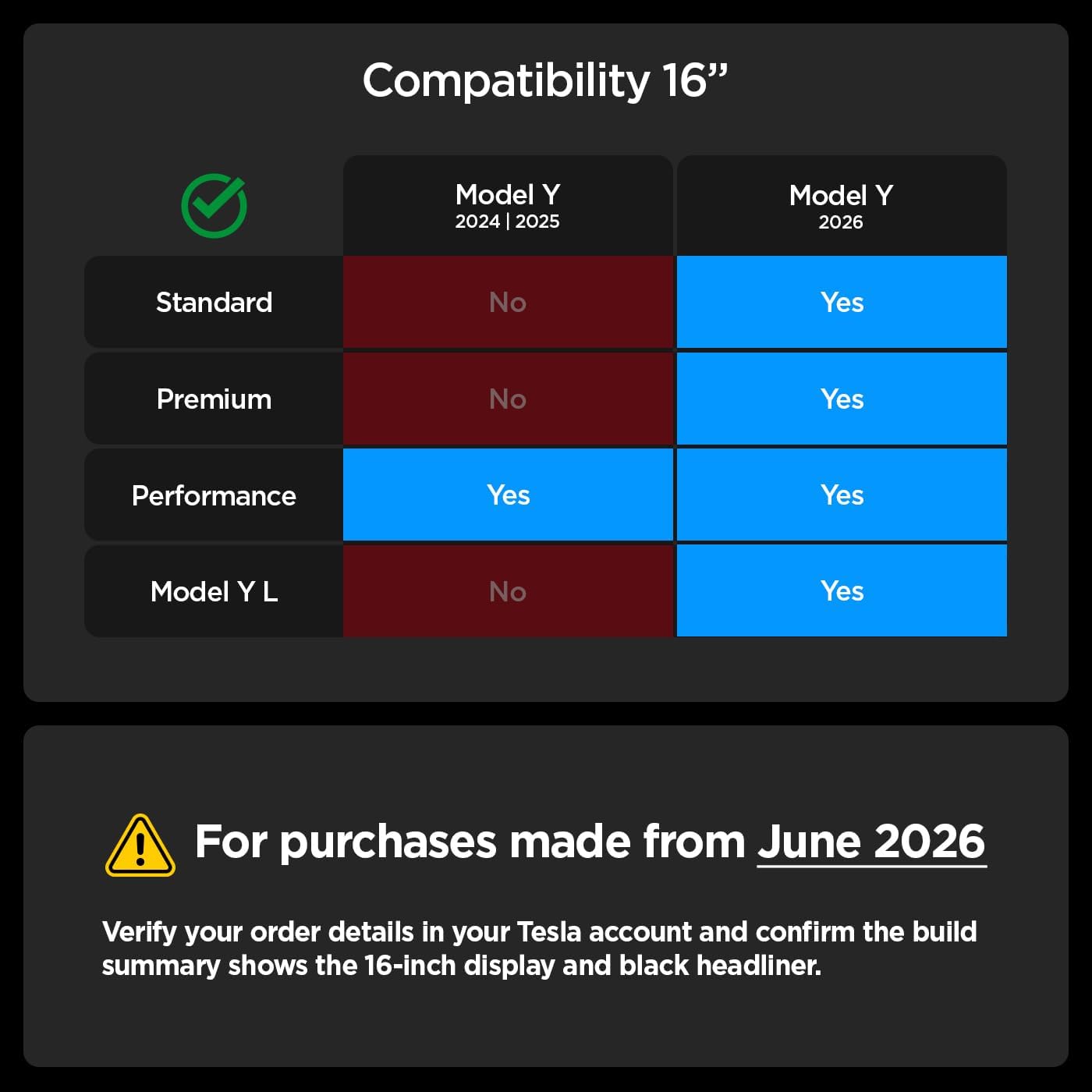 Compatibility 16”

| | Model Y 2024 \| 2025 | Model Y 2026 |
|---|---|---|
| Standard | No | Yes |
| Premium | No | Yes |
| Performance | Yes | Yes |
| Model Y L | No | Yes |

For purchases made from June 2026

Verify your order details in your Tesla account and confirm the build summary shows the 16-inch display and black headliner.